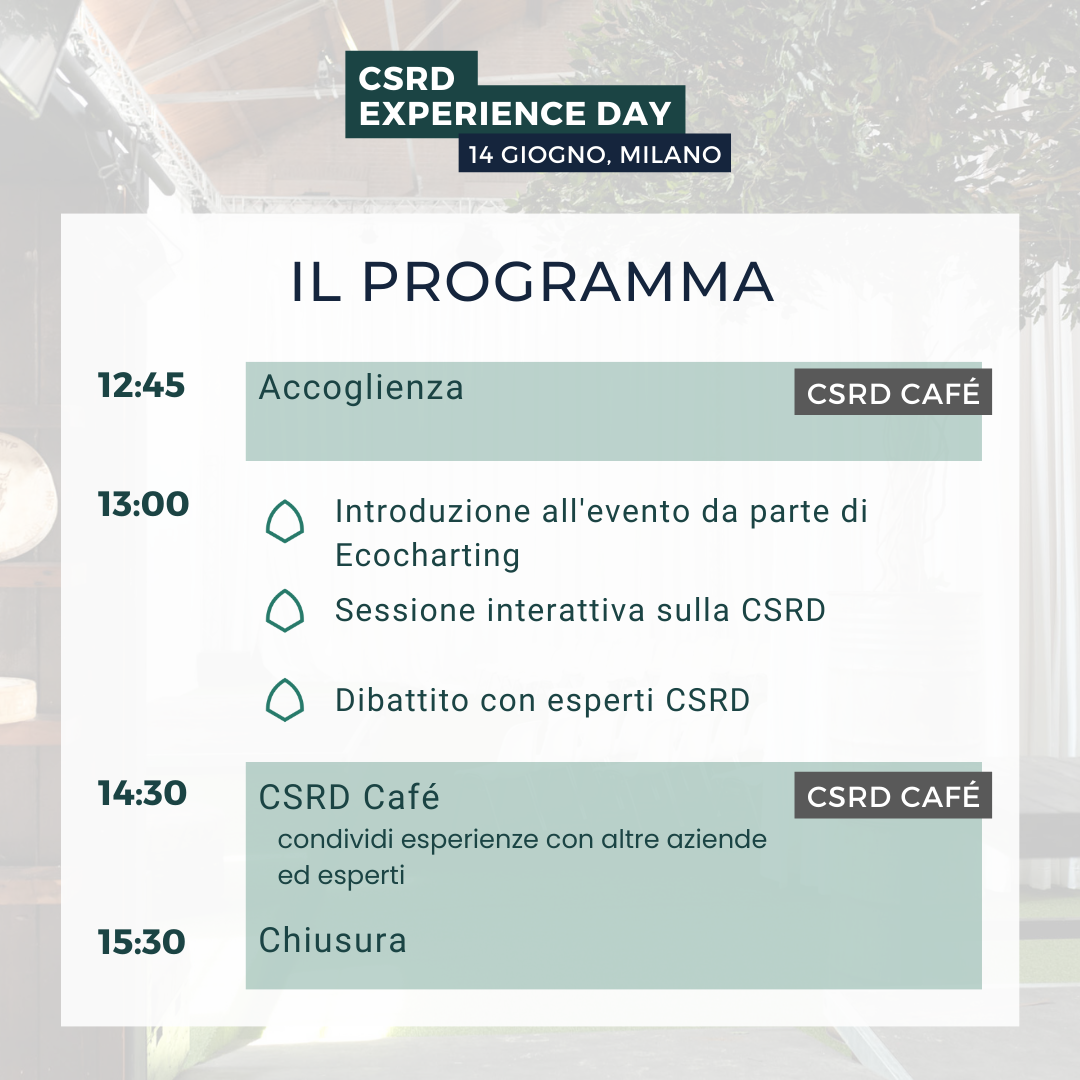 CSRD
EXPERIENCE DAY
14 GIOGNO, MILANO

IL PROGRAMMA

12:45 Accoglienza CSRD CAFÉ

13:00
Introduzione all'evento da parte di Ecocharting
Sessione interattiva sulla CSRD
Dibattito con esperti CSRD

14:30 CSRD Café CSRD CAFÉ
condividi esperienze con altre aziende ed esperti

15:30 Chiusura